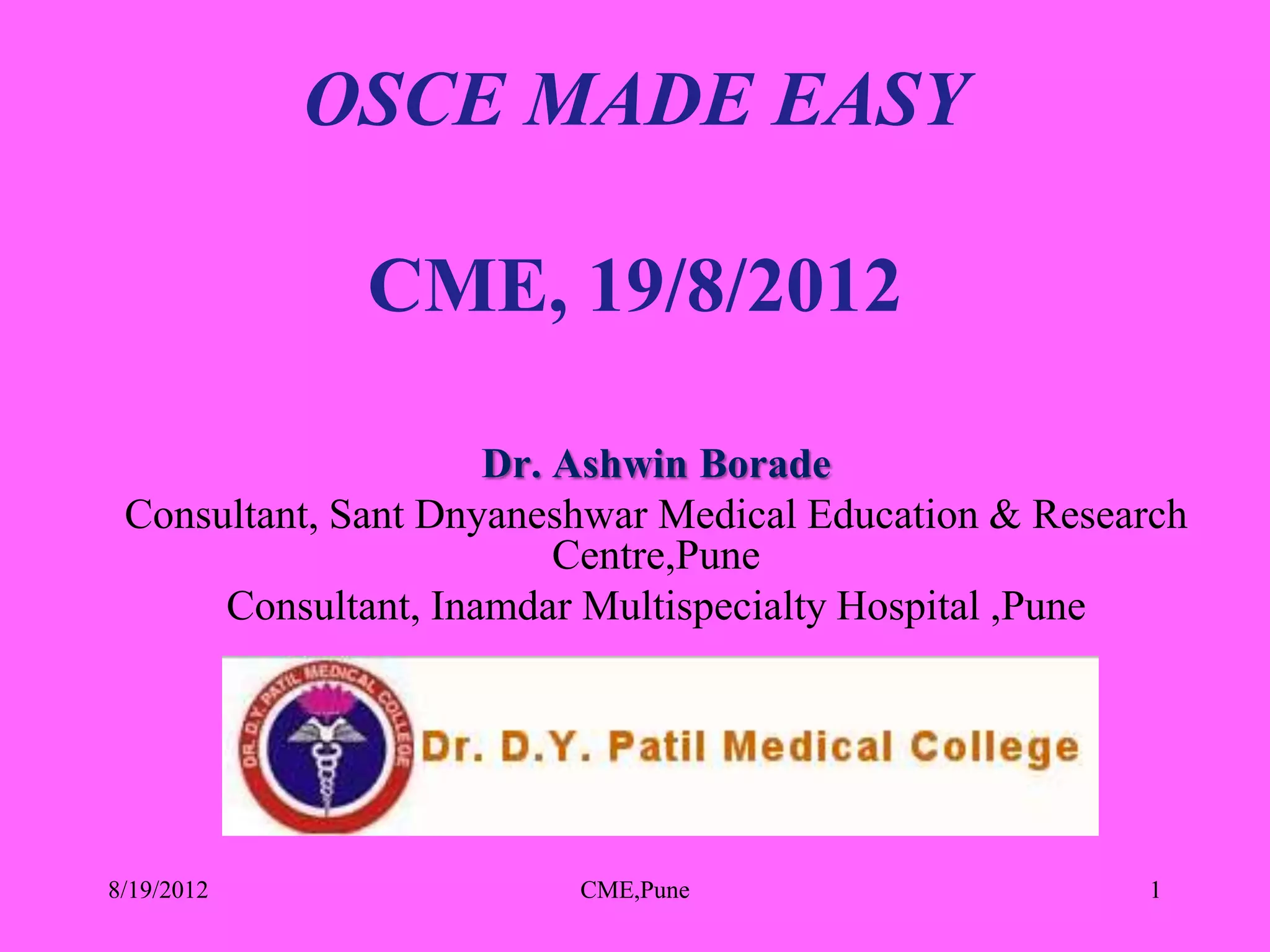 OSCE MADE EASY

CME, 19/8/2012

Dr. Ashwin Borade
Consultant, Sant Dnyaneshwar Medical Education & Research Centre,Pune
Consultant, Inamdar Multispecialty Hospital ,Pune

DR. D.Y. PATIL MEDICAL COLLEGE

Dr. D.Y. Patil Medical College

8/19/2012 CME,Pune 1